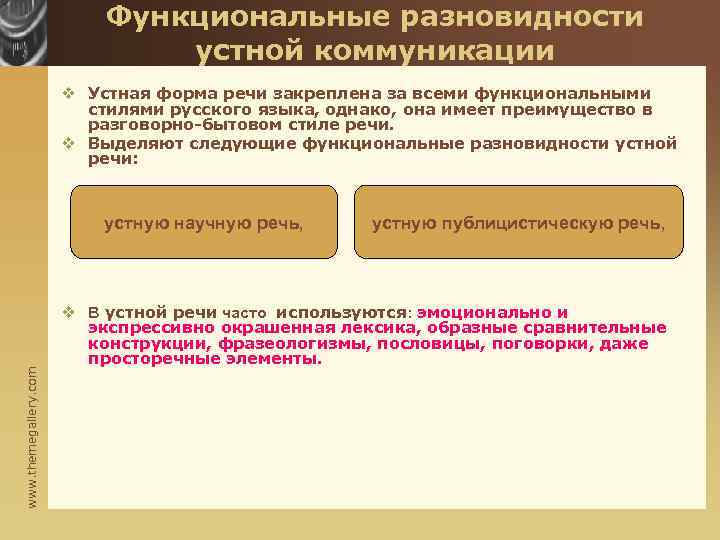 Функциональные разновидности устной коммуникации

❖ Устная форма речи закреплена за всеми функциональными стилями русского языка, однако, она имеет преимущество в разговорно-бытовом стиле речи.

❖ Выделяют следующие функциональные разновидности устной речи:

устную научную речь,

устную публицистическую речь,

❖ В устной речи часто используются: эмоционально и экспрессивно окрашенная лексика, образные сравнительные конструкции, фразеологизмы, пословицы, поговорки, даже просторечные элементы.

www.themegallery.com